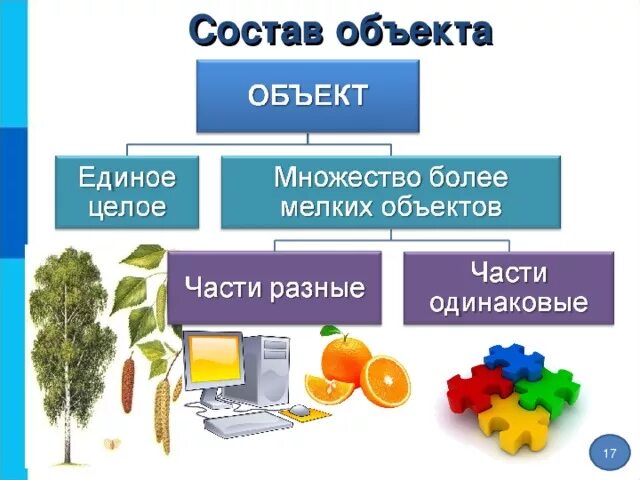 Состав объекта

ОБЪЕКТ

Единое целое

Множество более мелких объектов

Части разные

Части одинаковые

17